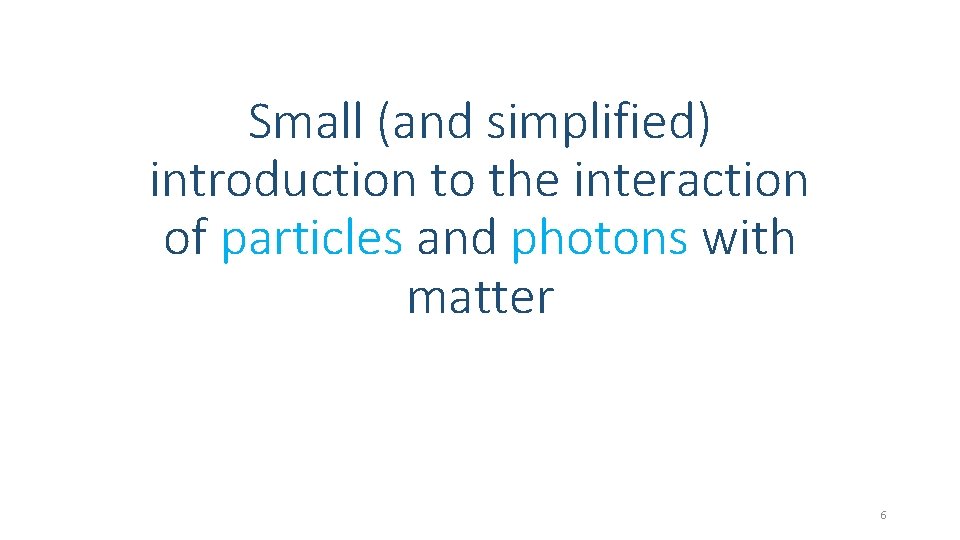 Small (and simplified) introduction to the interaction of particles and photons with matter

6